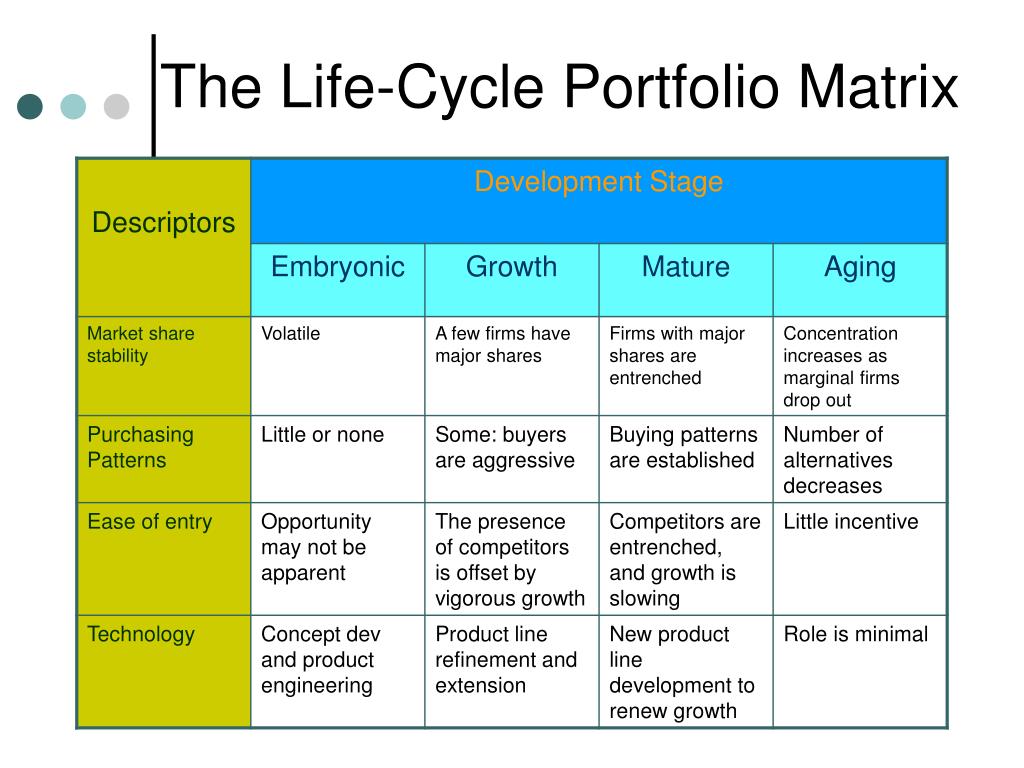 The Life-Cycle Portfolio Matrix

| Descriptors | Development Stage | | | |
|---|---|---|---|---|
| | Embryonic | Growth | Mature | Aging |
| Market share stability | Volatile | A few firms have major shares | Firms with major shares are entrenched | Concentration increases as marginal firms drop out |
| Purchasing Patterns | Little or none | Some: buyers are aggressive | Buying patterns are established | Number of alternatives decreases |
| Ease of entry | Opportunity may not be apparent | The presence of competitors is offset by vigorous growth | Competitors are entrenched, and growth is slowing | Little incentive |
| Technology | Concept dev and product engineering | Product line refinement and extension | New product line development to renew growth | Role is minimal |